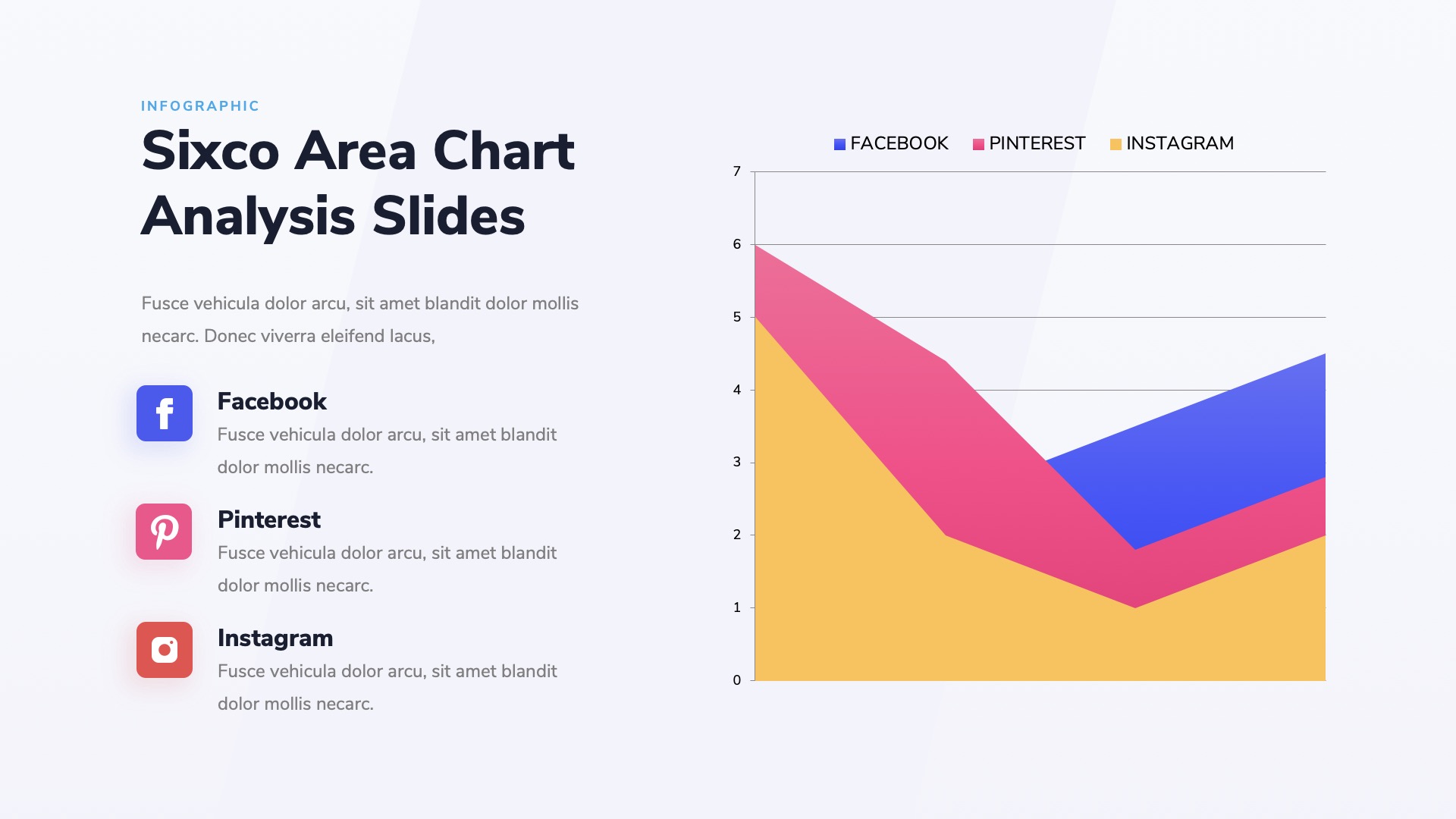 INFOGRAPHIC

Sixco Area Chart Analysis Slides

Fusce vehicula dolor arcu, sit amet blandit dolor mollis necarc. Donec viverra eleifend lacus,

Facebook
Fusce vehicula dolor arcu, sit amet blandit dolor mollis necarc.

Pinterest
Fusce vehicula dolor arcu, sit amet blandit dolor mollis necarc.

Instagram
Fusce vehicula dolor arcu, sit amet blandit dolor mollis necarc.

FACEBOOK PINTEREST INSTAGRAM

7
6
5
4
3
2
1
0